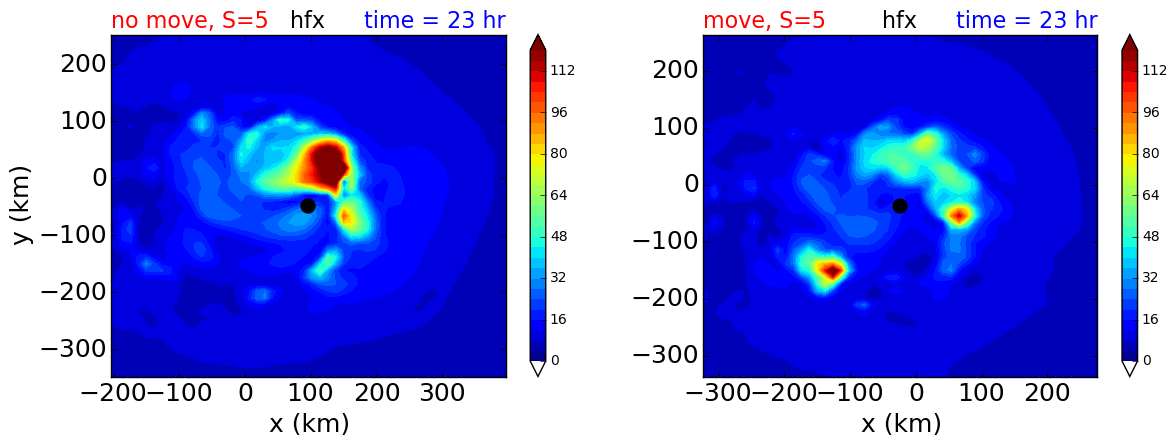 no move, S=5 hfx time = 23 hr

y (km)

200
100
0
−100
−200
−300

−200 −100 0 100 200 300
x (km)

112
96
80
64
48
32
16
0

move, S=5 hfx time = 23 hr

200
100
0
−100
−200
−300

−300 −200 −100 0 100 200
x (km)

112
96
80
64
48
32
16
0